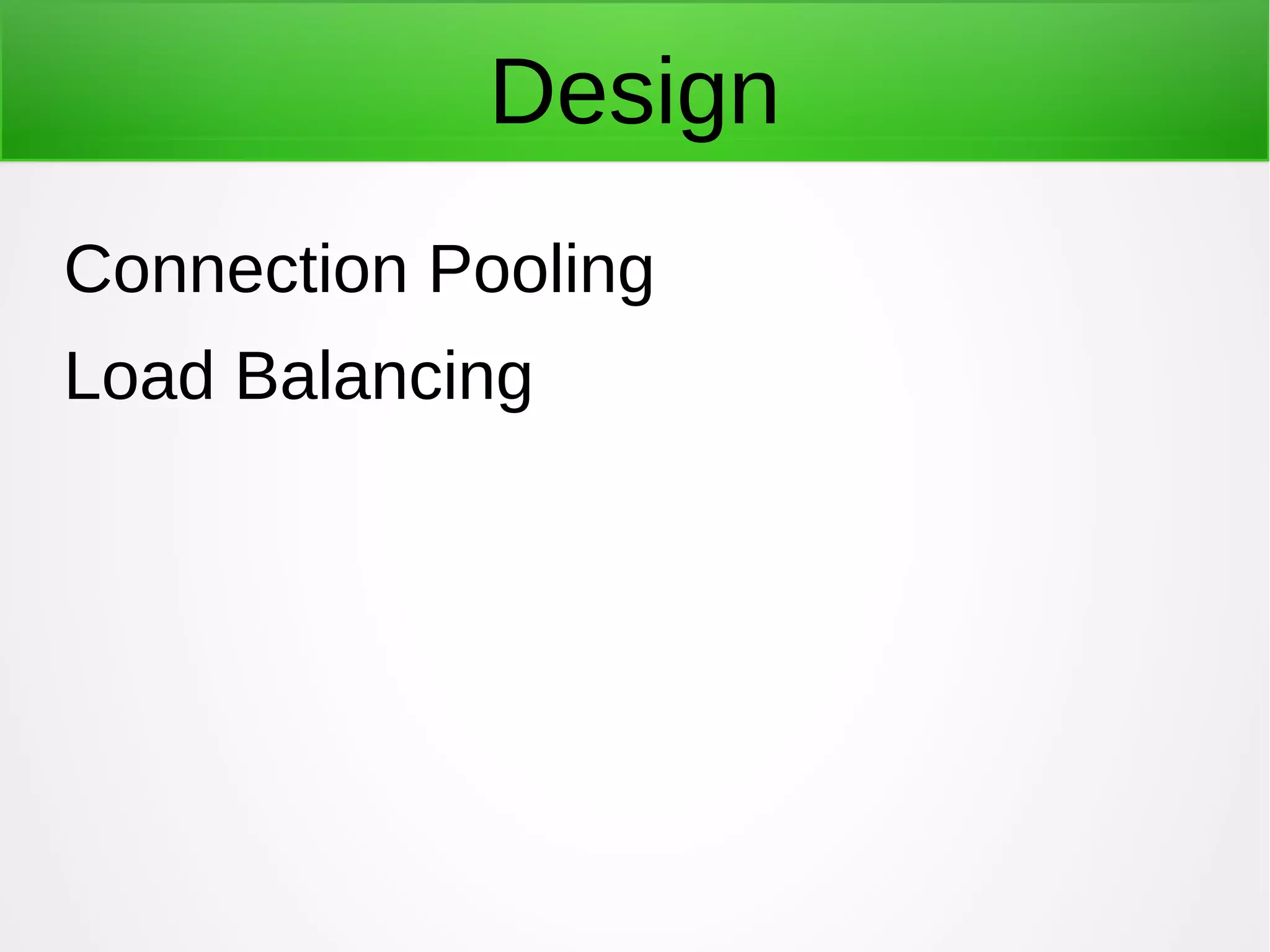 Design

Connection Pooling

Load Balancing